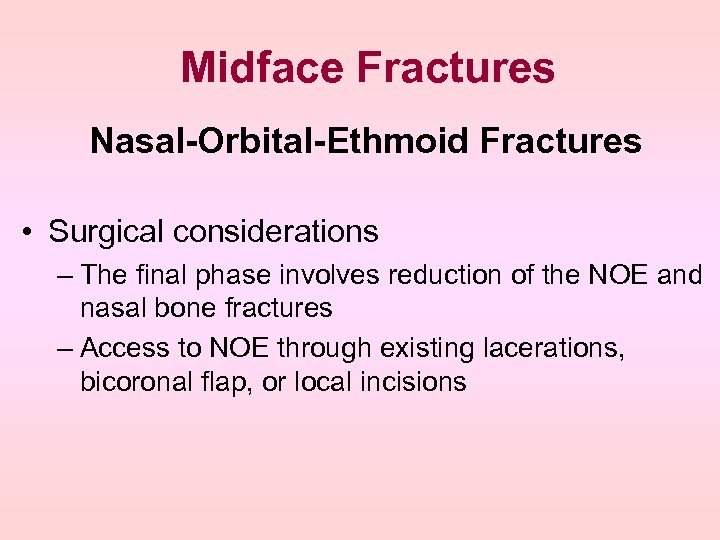 Midface Fractures

Nasal-Orbital-Ethmoid Fractures

• Surgical considerations
– The final phase involves reduction of the NOE and nasal bone fractures
– Access to NOE through existing lacerations, bicoronal flap, or local incisions